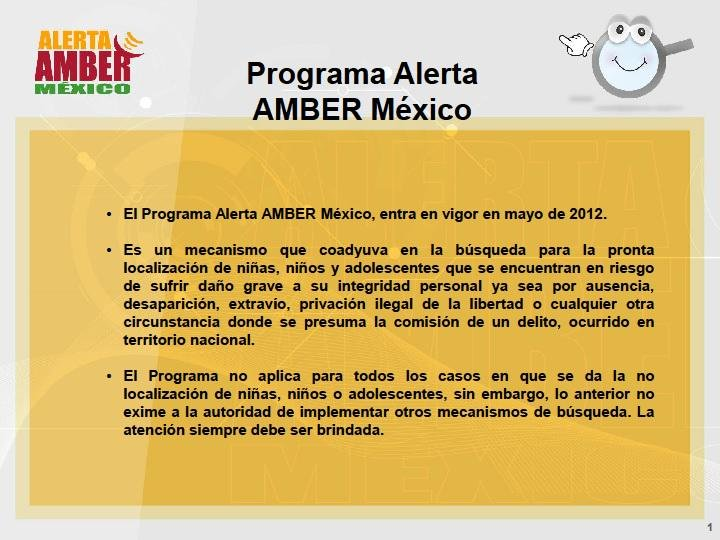 ALERTA AMBER MÉXICO

Programa Alerta AMBER México

• El Programa Alerta AMBER México, entra en vigor en mayo de 2012.

• Es un mecanismo que coadyuva en la búsqueda para la pronta localización de niñas, niños y adolescentes que se encuentran en riesgo de sufrir daño grave a su integridad personal ya sea por ausencia, desaparición, extravío, privación ilegal de la libertad o cualquier otra circunstancia donde se presuma la comisión de un delito, ocurrido en territorio nacional.

• El Programa no aplica para todos los casos en que se da la no localización de niñas, niños o adolescentes, sin embargo, lo anterior no exime a la autoridad de implementar otros mecanismos de búsqueda. La atención siempre debe ser brindada.

1